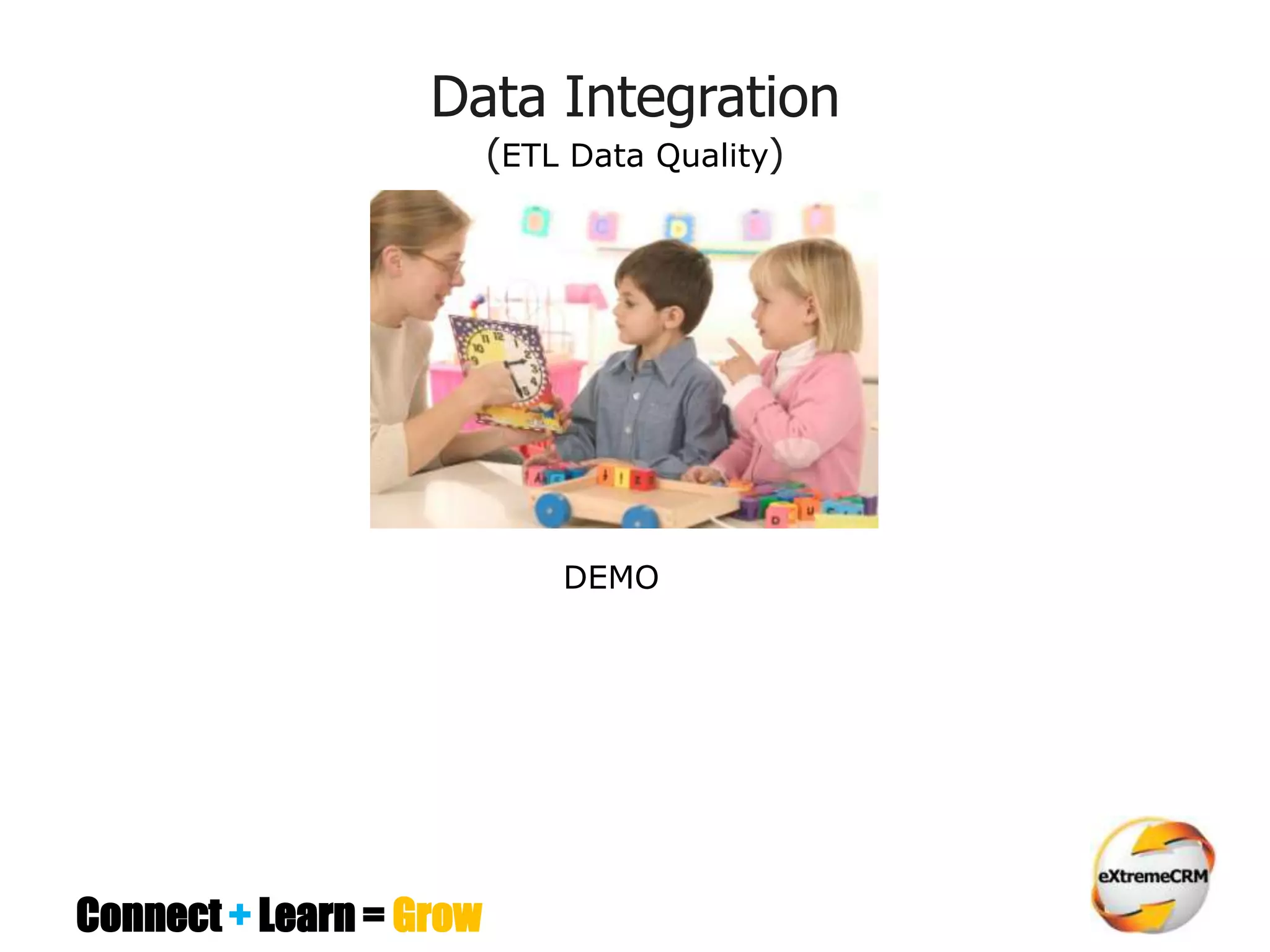 Data Integration
(ETL Data Quality)

DEMO

Connect + Learn = Grow

eXtremeCRM